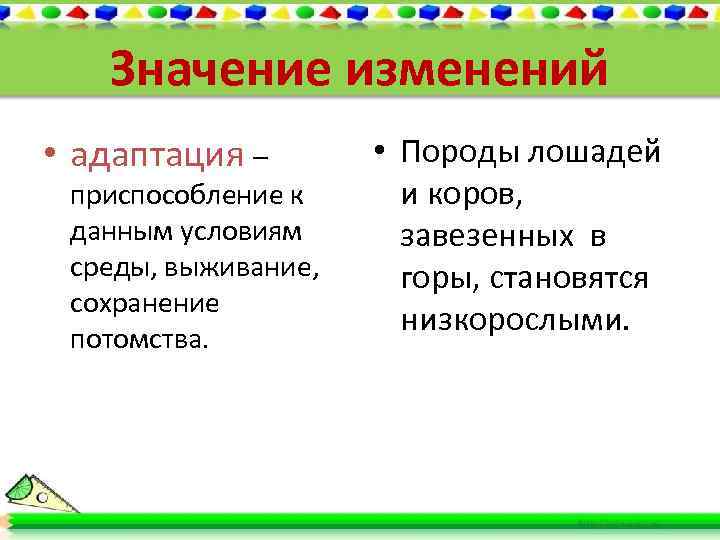 Значение изменений

• адаптация – приспособление к данным условиям среды, выживание, сохранение потомства.

• Породы лошадей и коров, завезенных в горы, становятся низкорослыми.